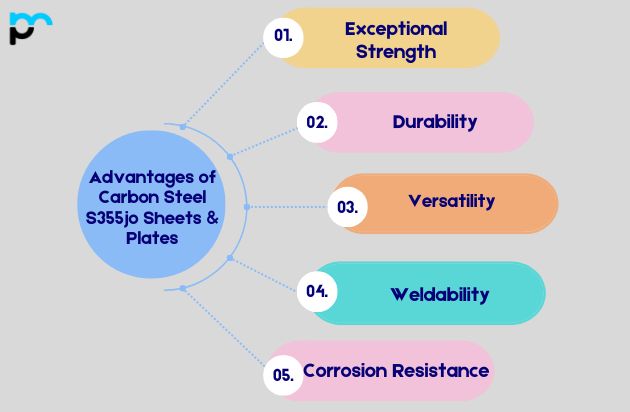 Advantages of Carbon Steel S355jo Sheets & Plates

01. Exceptional Strength

02. Durability

03. Versatility

04. Weldability

05. Corrosion Resistance